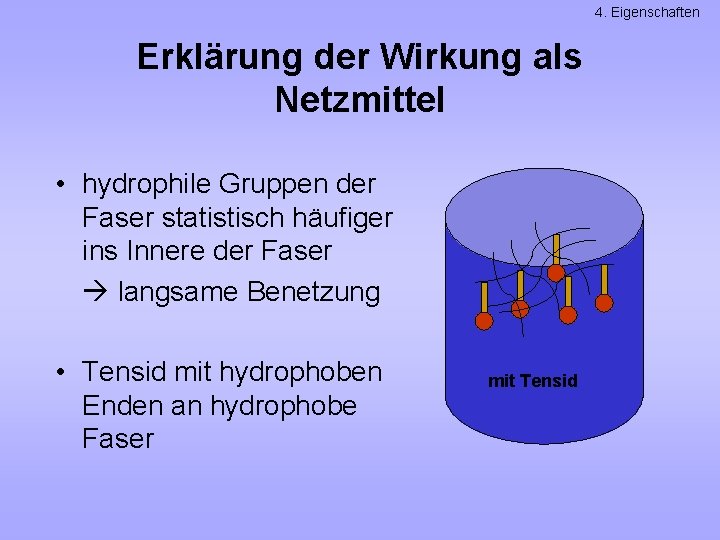 4. Eigenschaften

Erklärung der Wirkung als Netzmittel

• hydrophile Gruppen der Faser statistisch häufiger ins Innere der Faser

→ langsame Benetzung

• Tensid mit hydrophoben Enden an hydrophobe Faser

mit Tensid